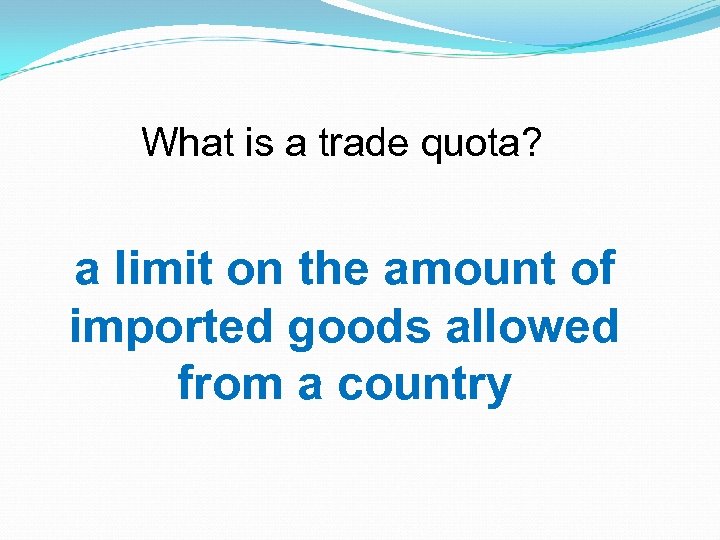 What is a trade quota?

a limit on the amount of imported goods allowed from a country